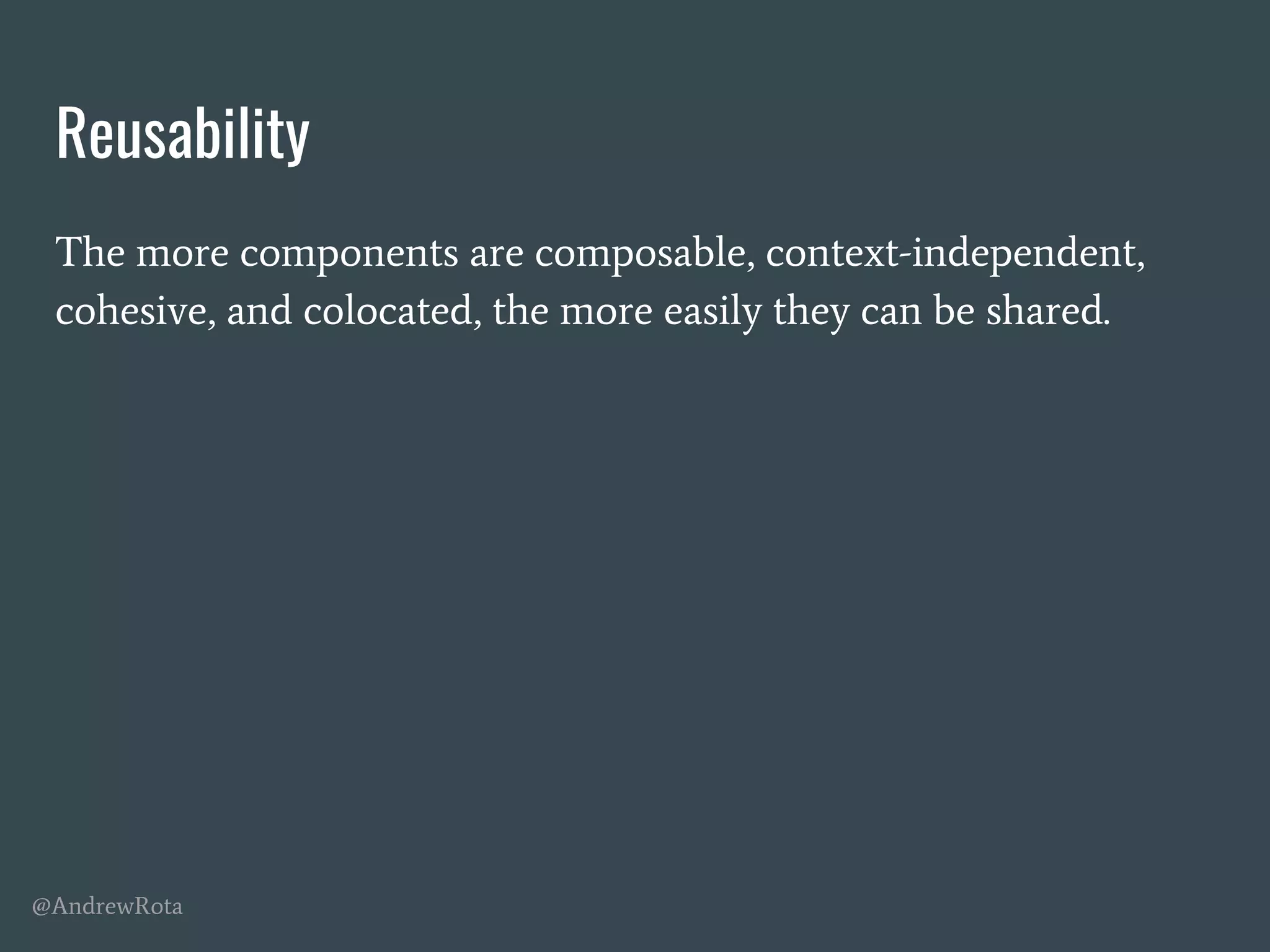 Reusability

The more components are composable, context-independent, cohesive, and colocated, the more easily they can be shared.

@AndrewRota